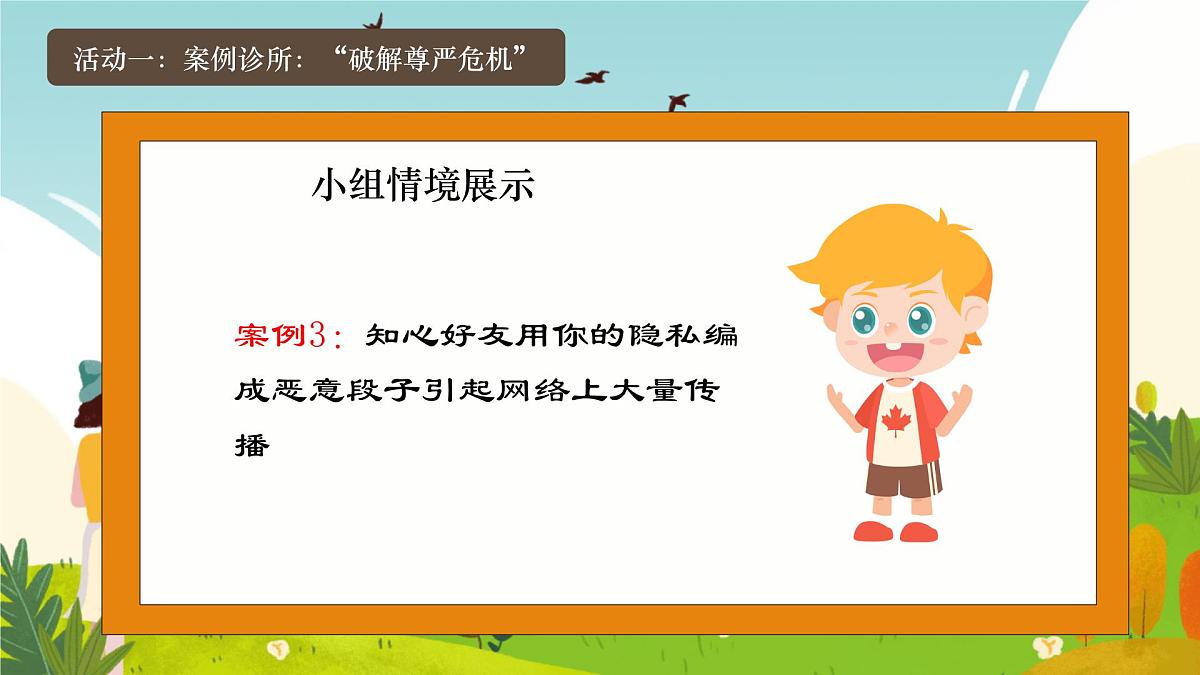 活动一：案例诊所：“破解尊严危机”

小组情境展示

案例3：知心好友用你的隐私编成恶意段子引起网络上大量传播